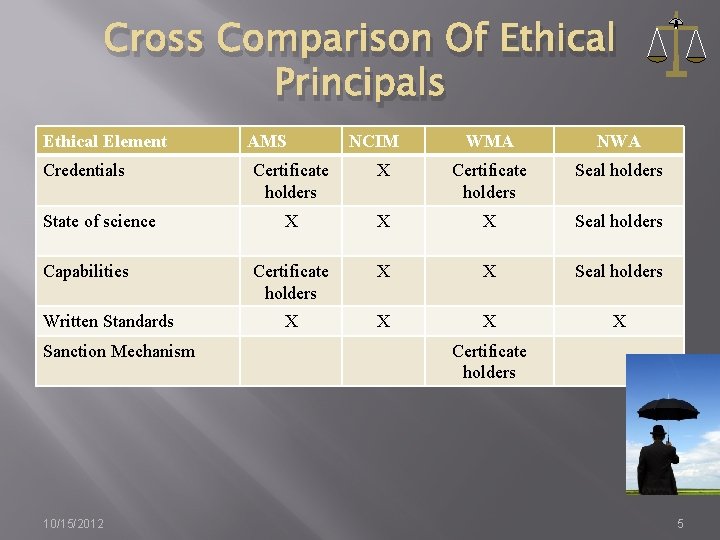 Cross Comparison Of Ethical Principals

| Ethical Element | AMS | NCIM | WMA | NWA |
|---|---|---|---|---|
| Credentials | Certificate holders | X | Certificate holders | Seal holders |
| State of science | X | X | X | Seal holders |
| Capabilities | Certificate holders | X | X | Seal holders |
| Written Standards | X | X | X | X |
| Sanction Mechanism | | | Certificate holders | |

10/15/2012

5